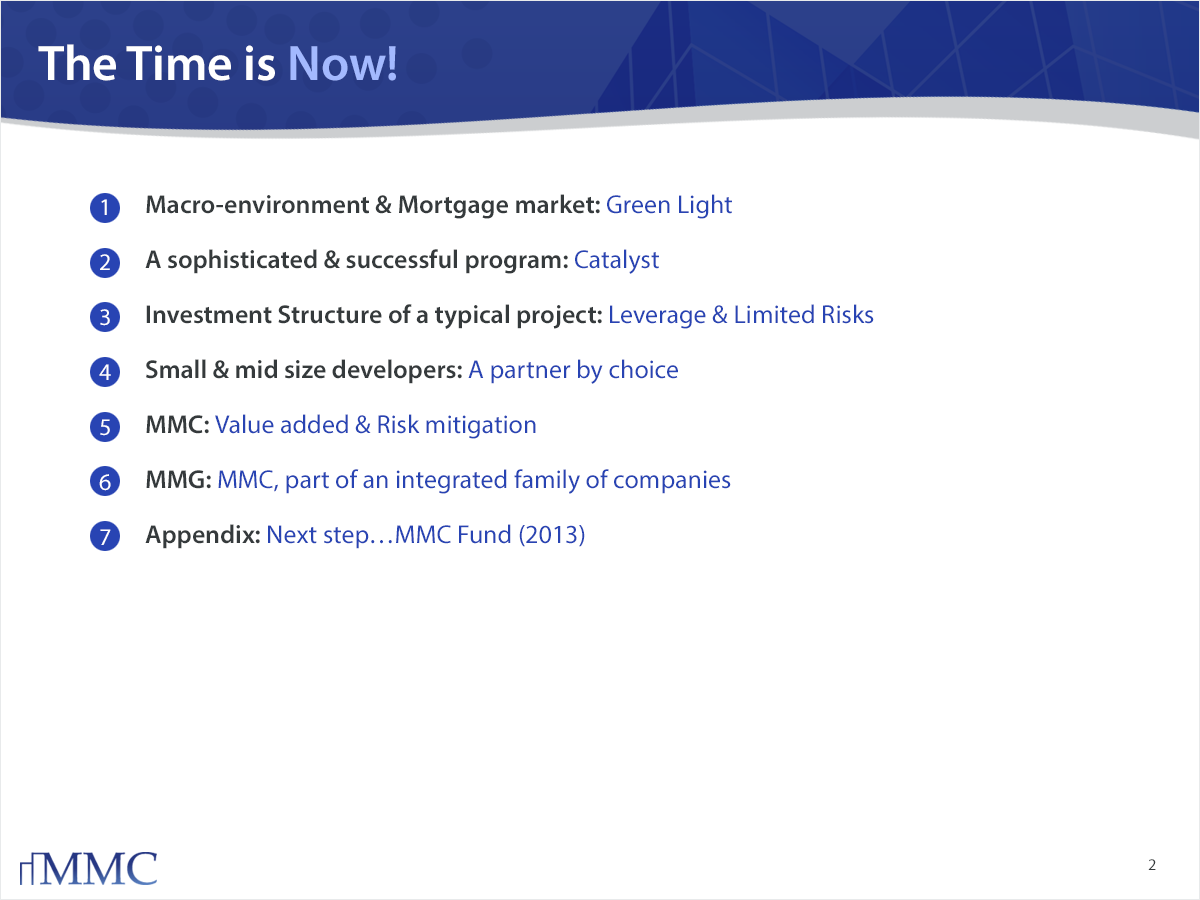 The Time is Now!

1 Macro-environment & Mortgage market: Green Light

2 A sophisticated & successful program: Catalyst

3 Investment Structure of a typical project: Leverage & Limited Risks

4 Small & mid size developers: A partner by choice

5 MMC: Value added & Risk mitigation

6 MMG: MMC, part of an integrated family of companies

7 Appendix: Next step…MMC Fund (2013)

MMC

2